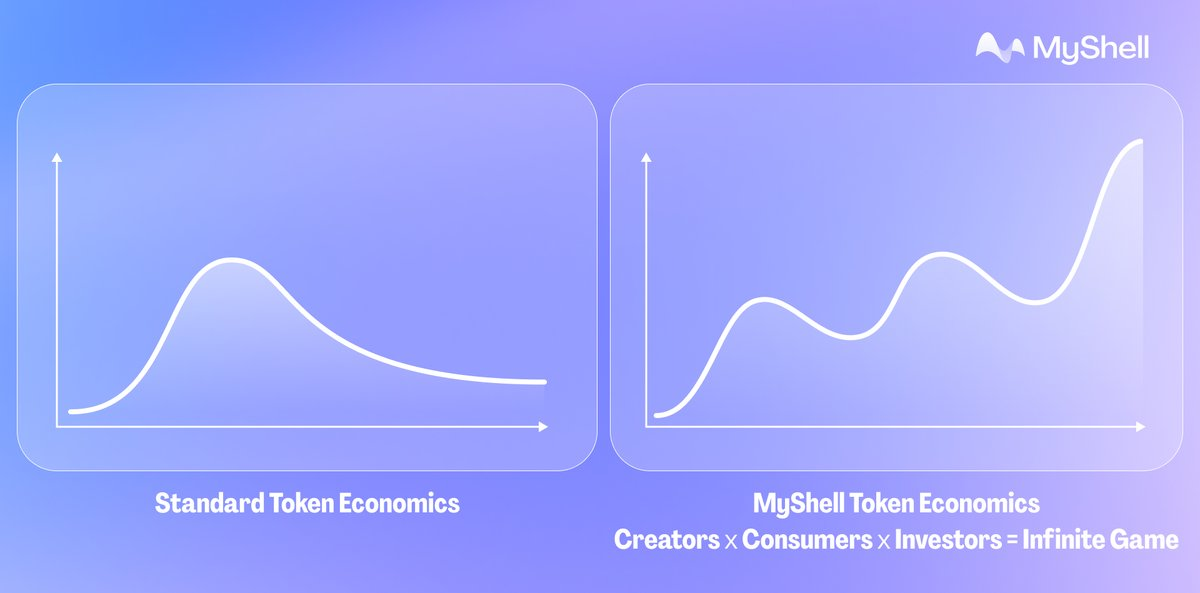 MyShell

Standard Token Economics

MyShell Token Economics
Creators x Consumers x Investors = Infinite Game